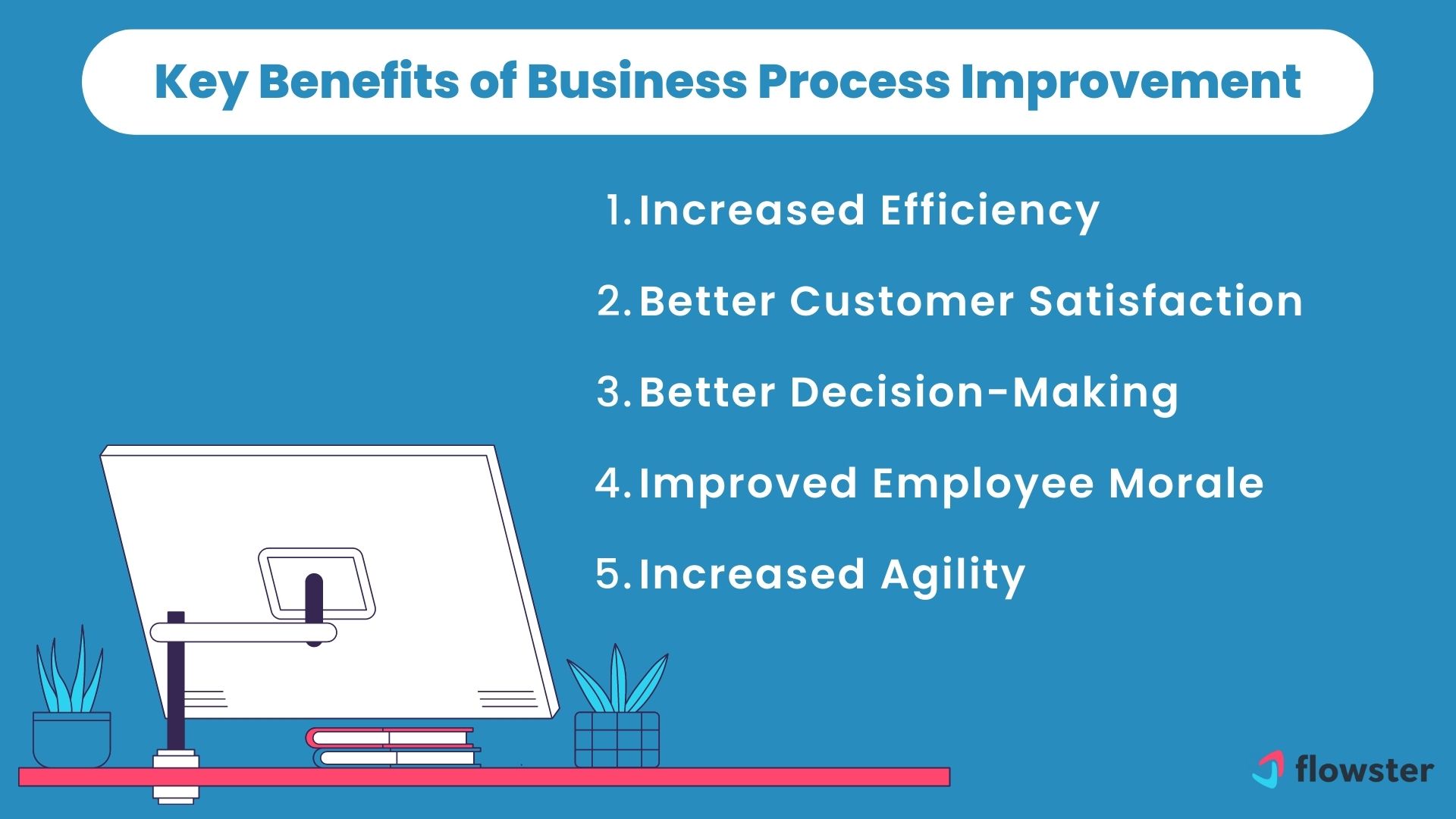 Key Benefits of Business Process Improvement

1. Increased Efficiency

2. Better Customer Satisfaction

3. Better Decision-Making

4. Improved Employee Morale

5. Increased Agility

flowster